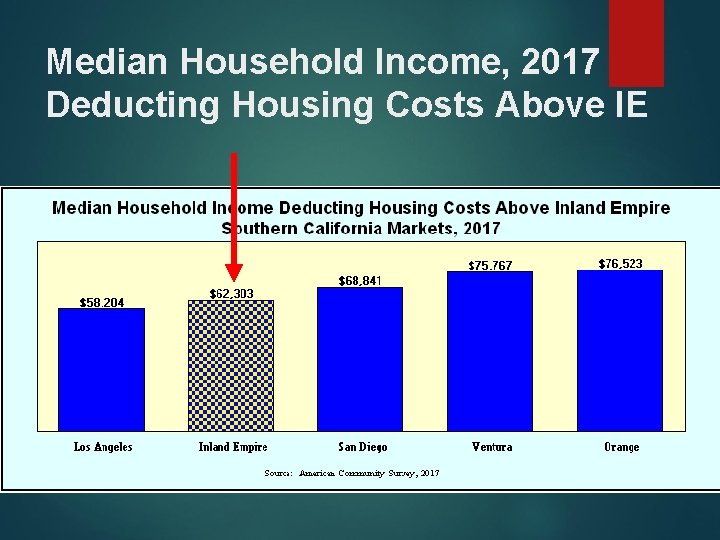 Median Household Income, 2017 Deducting Housing Costs Above IE

Median Household Income Deducting Housing Costs Above Inland Empire Southern California Markets, 2017

$58,204
$62,303
$68,841
$75,767
$76,523

Los Angeles
Inland Empire
San Diego
Ventura
Orange

Source: American Community Survey, 2017